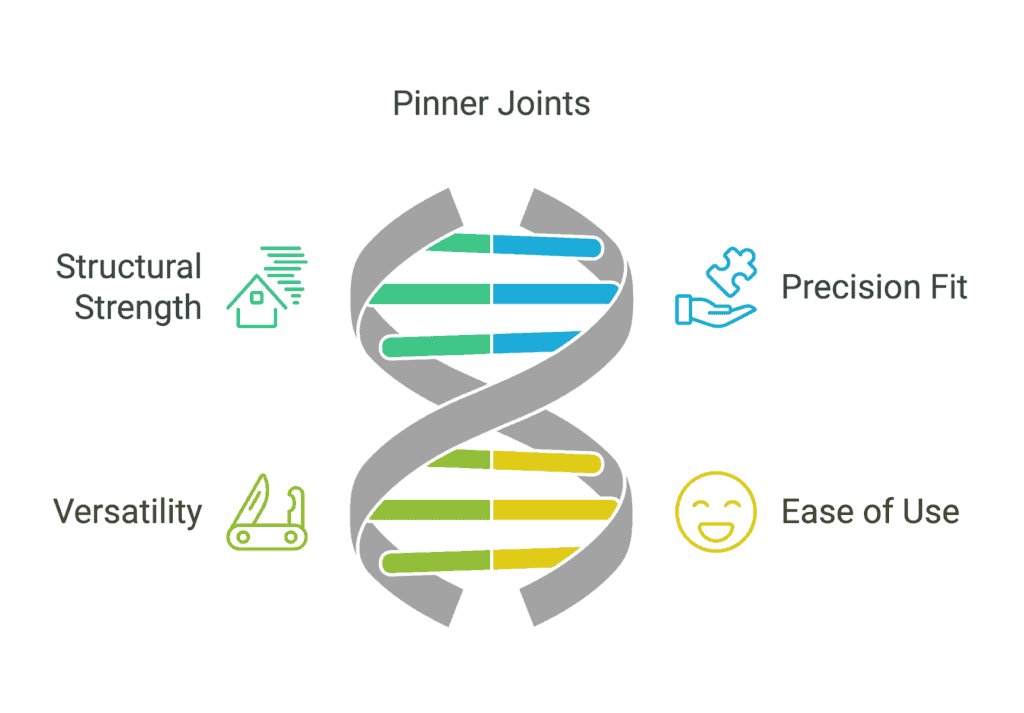 Pinner Joints

Structural Strength

Precision Fit

Versatility

Ease of Use